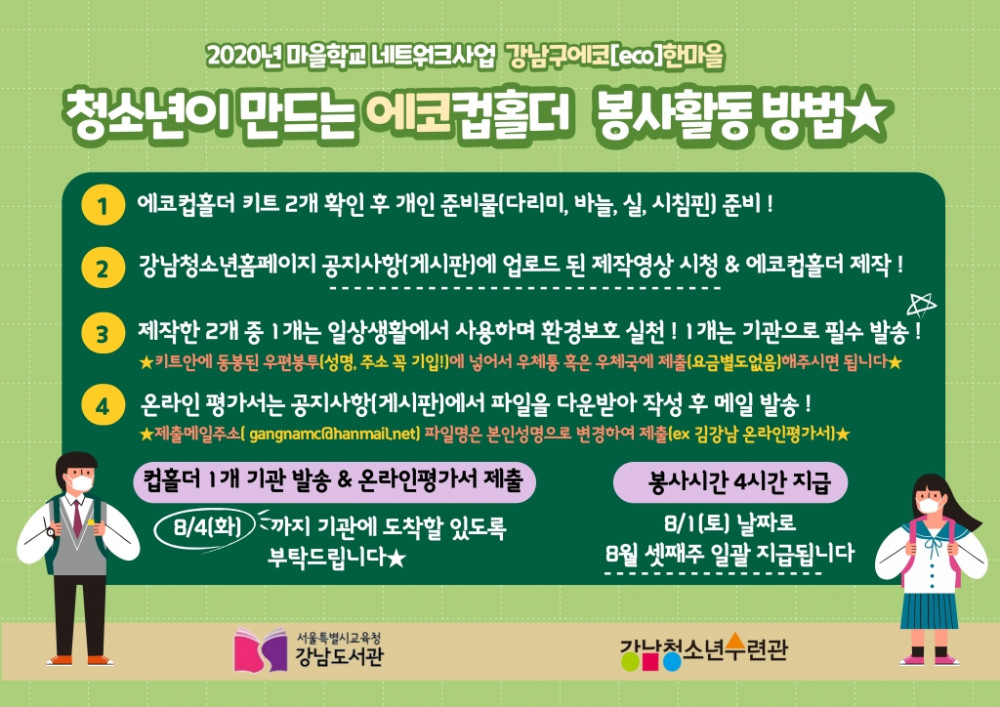 2020년 마을학교 네트워크사업 강남구에코[eco]한마을

청소년이 만드는 에코컵홀더 봉사활동 방법★

1 에코컵홀더 키트 2개 확인 후 개인 준비물(다리미, 바늘, 실, 시침핀) 준비 !

2 강남청소년홈페이지 공지사항(게시판)에 업로드 된 제작영상 시청 & 에코컵홀더 제작 !

3 제작한 2개 중 1개는 일상생활에서 사용하며 환경보호 실천 ! 1개는 기관으로 필수 발송 !
★키트안에 동봉된 우편봉투(성명, 주소 꼭 기입!)에 넣어서 우체통 혹은 우체국에 제출(요금별도없음)해주시면 됩니다★

4 온라인 평가서는 공지사항(게시판)에서 파일을 다운받아 작성 후 메일 발송 !
★제출메일주소( gangnamc@hanmail.net) 파일명은 본인성명으로 변경하여 제출(ex 김강남 온라인평가서)★

컵홀더 1개 기관 발송 & 온라인평가서 제출

8/4(화) 까지 기관에 도착할 있도록 부탁드립니다★

봉사시간 4시간 지급

8/1(토) 날짜로 8월 셋째주 일괄 지급됩니다

서울특별시교육청 강남도서관

강남청소년수련관